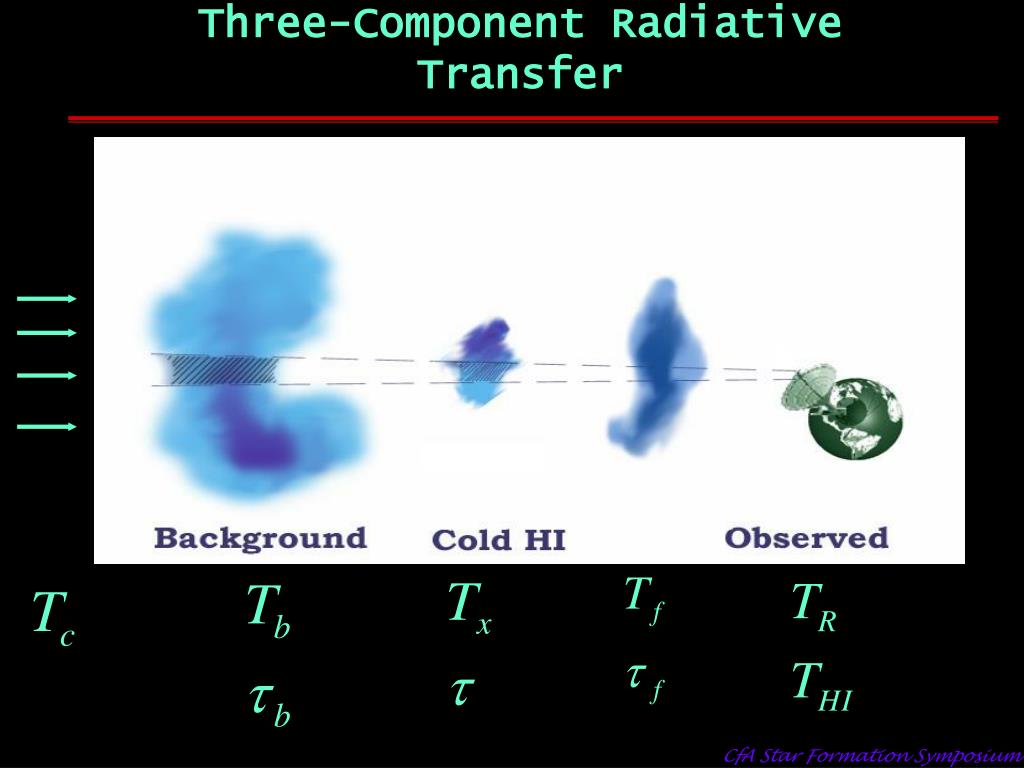 Three-Component Radiative Transfer

Background
Cold HI
Observed

$T_c$
$T_b$
$\tau_b$
$T_x$
$\tau$
$T_f$
$\tau_f$
$T_R$
$T_{HI}$

CfA Star Formation Symposium